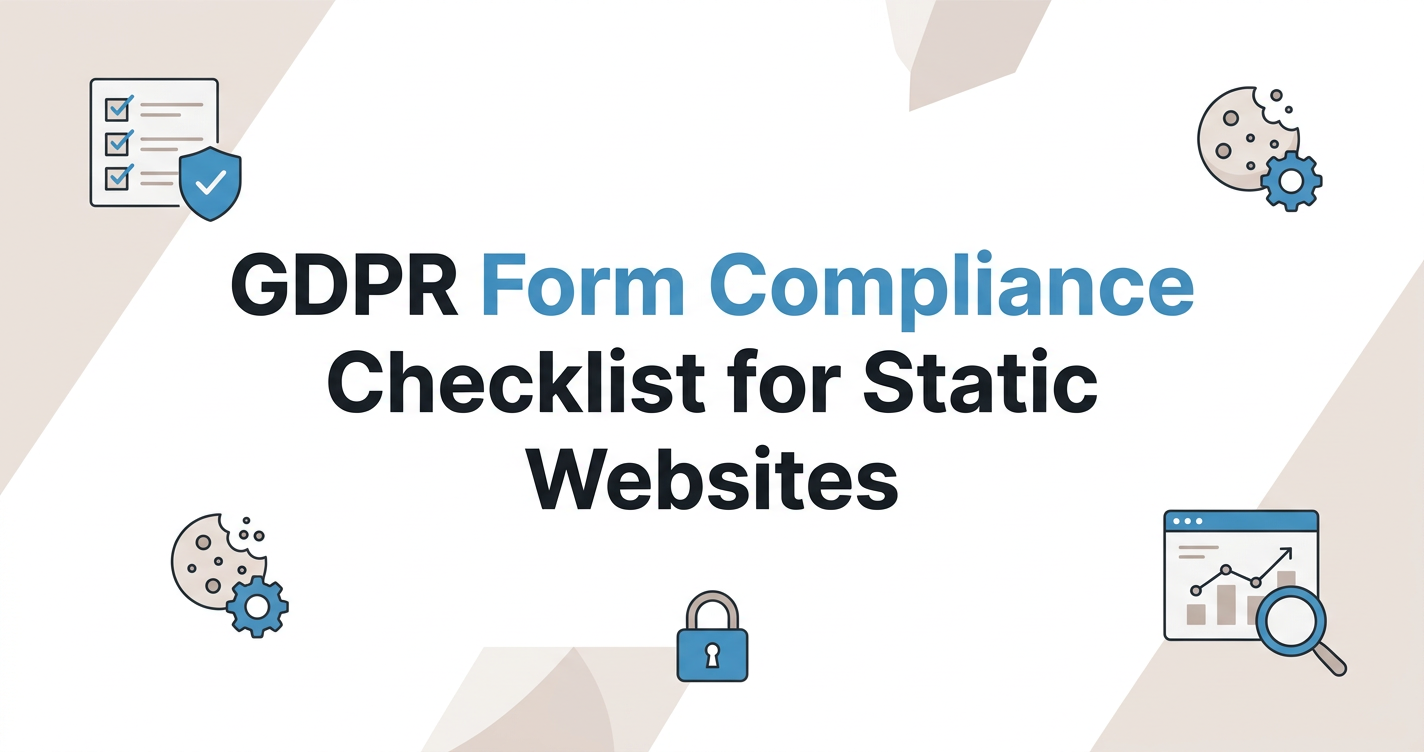 GDPR Form Compliance Checklist for Static Websites